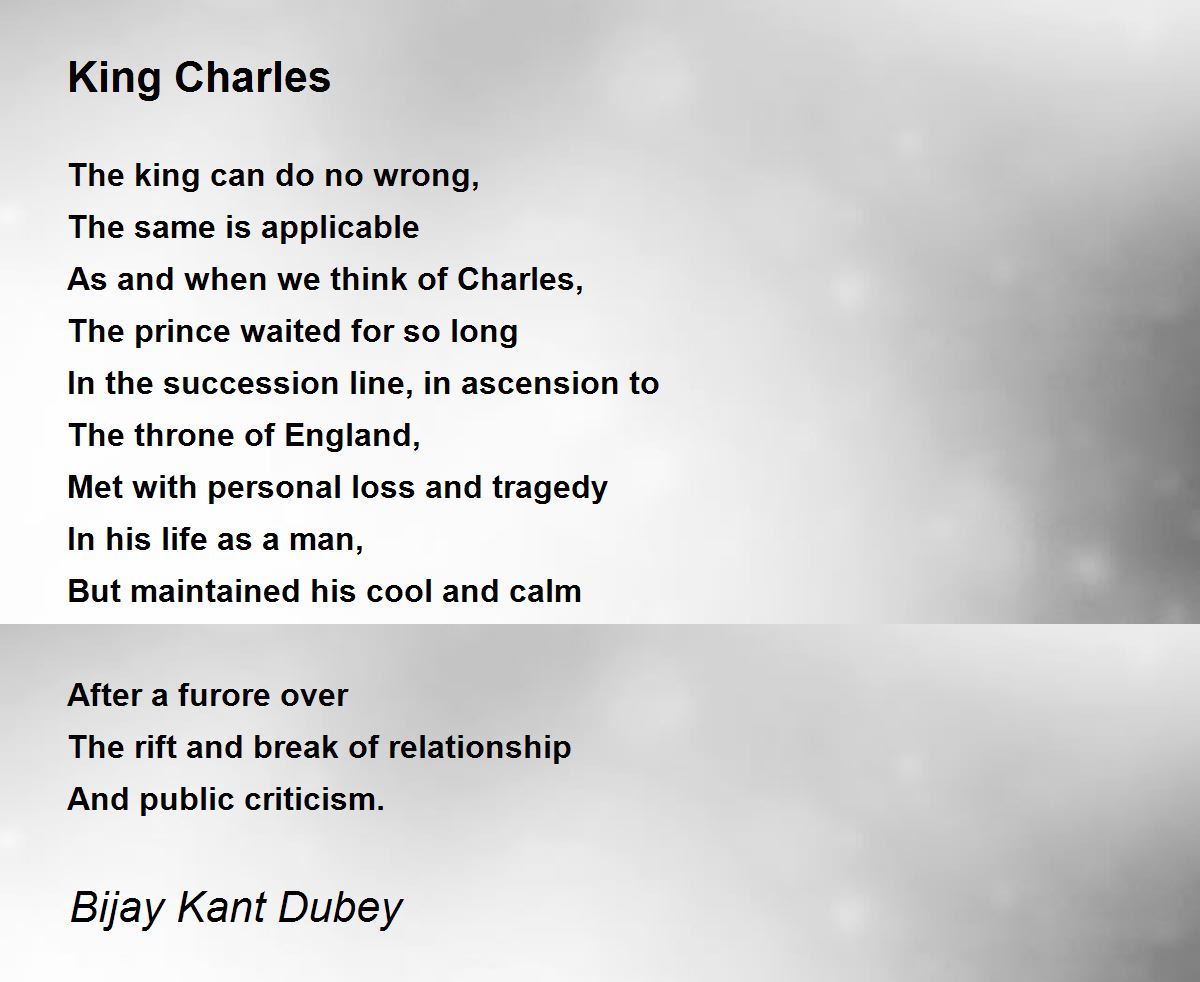 King Charles

The king can do no wrong,
The same is applicable
As and when we think of Charles,
The prince waited for so long
In the succession line, in ascension to
The throne of England,
Met with personal loss and tragedy
In his life as a man,
But maintained his cool and calm

After a furore over
The rift and break of relationship
And public criticism.

Bijay Kant Dubey